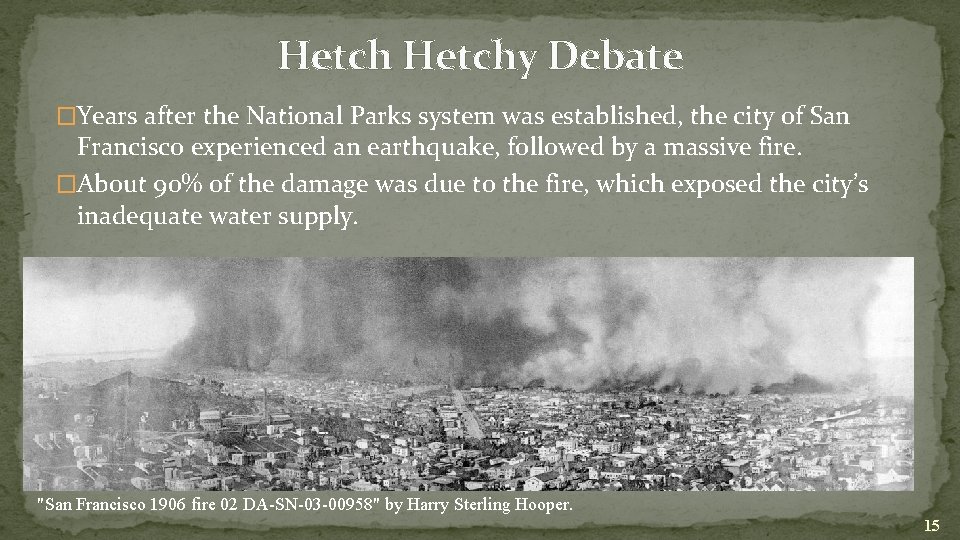 Hetch Hetchy Debate

�Years after the National Parks system was established, the city of San Francisco experienced an earthquake, followed by a massive fire.

�About 90% of the damage was due to the fire, which exposed the city's inadequate water supply.

"San Francisco 1906 fire 02 DA-SN-03-00958" by Harry Sterling Hooper.

15